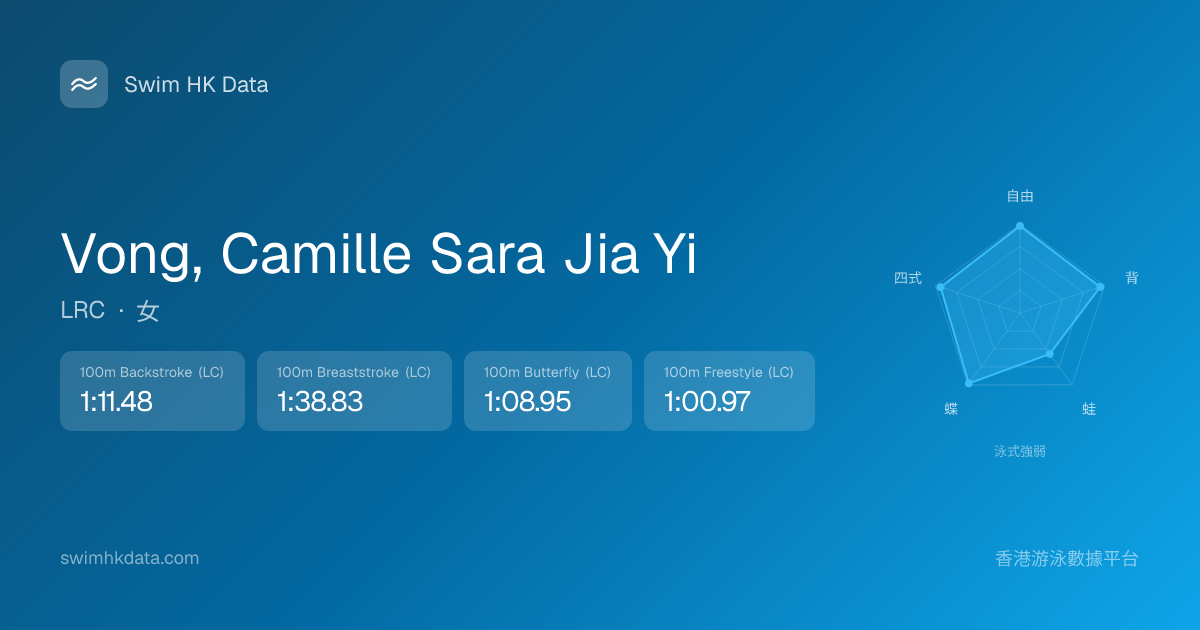 Swim HK Data

Vong, Camille Sara Jia Yi

LRC · 女

100m Backstroke (LC)
1:11.48

100m Breaststroke (LC)
1:38.83

100m Butterfly (LC)
1:08.95

100m Freestyle (LC)
1:00.97

自由

背

蛙

蝶

四式

泳式強弱

swimhkdata.com

香港游泳數據平台